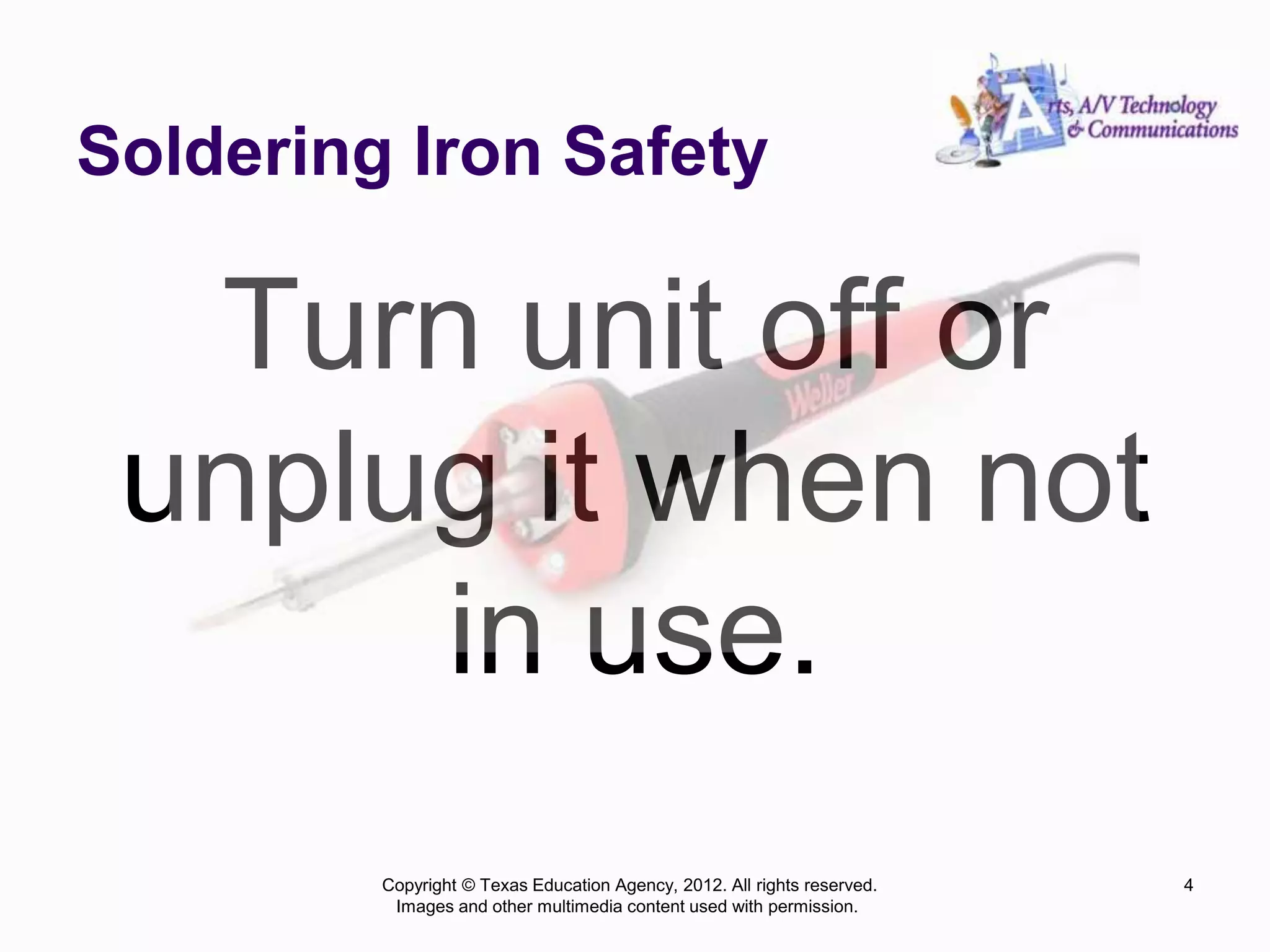 Soldering Iron Safety

Arts, A/V Technology & Communications

Turn unit off or unplug it when not in use.

Weller

Copyright © Texas Education Agency, 2012. All rights reserved.
Images and other multimedia content used with permission.

4